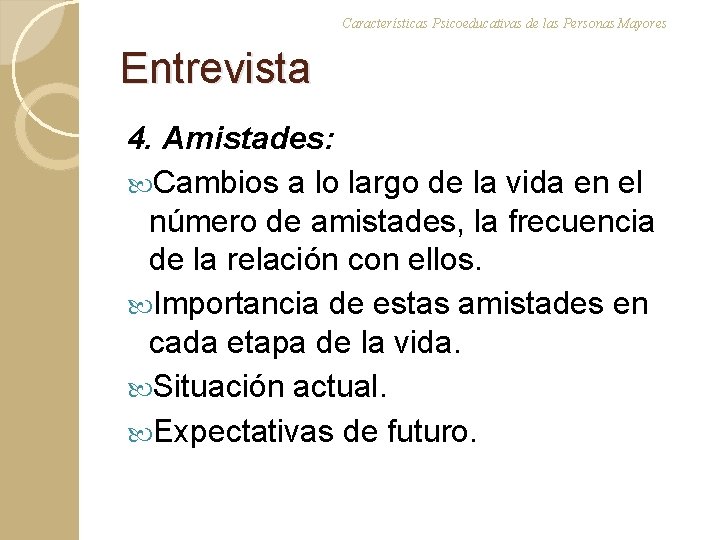 Características Psicoeducativas de las Personas Mayores

Entrevista

4. Amistades:

Cambios a lo largo de la vida en el número de amistades, la frecuencia de la relación con ellos.

Importancia de estas amistades en cada etapa de la vida.

Situación actual.

Expectativas de futuro.